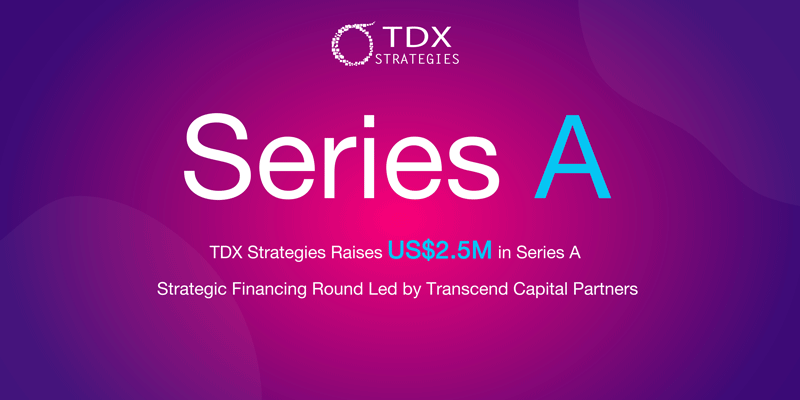 TDX
STRATEGIES

Series A

TDX Strategies Raises US$2.5M in Series A

Strategic Financing Round Led by Transcend Capital Partners